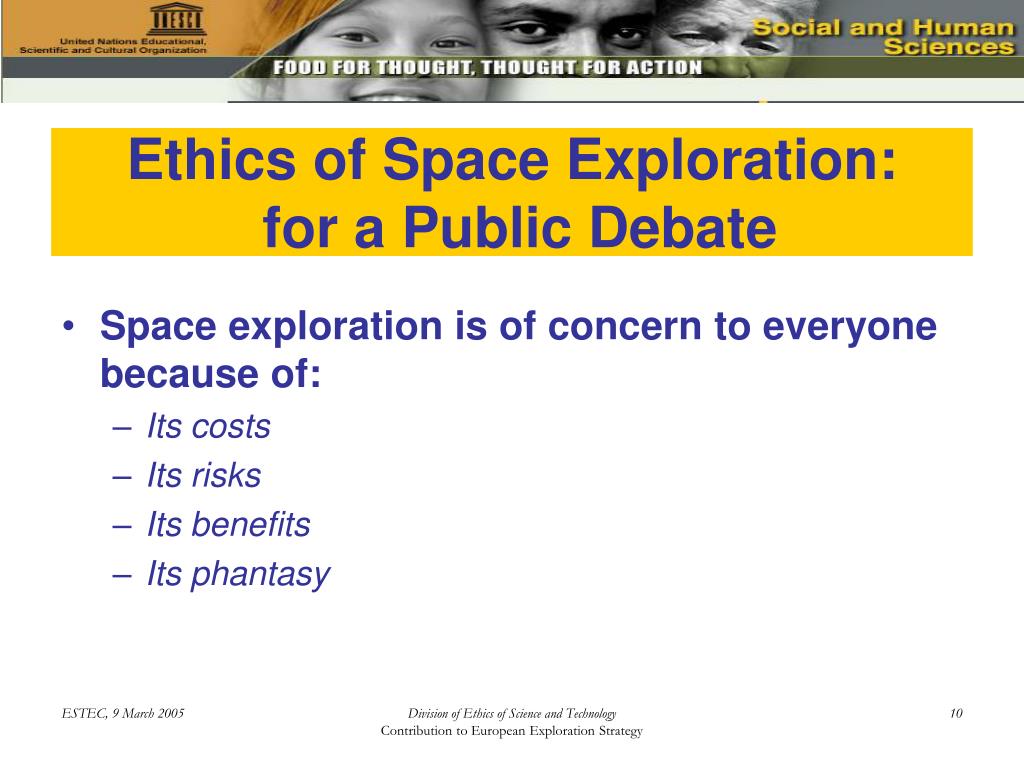 United Nations Educational, Scientific and Cultural Organization

Social and Human Sciences

FOOD FOR THOUGHT, THOUGHT FOR ACTION

Ethics of Space Exploration: for a Public Debate

• Space exploration is of concern to everyone because of:
– Its costs
– Its risks
– Its benefits
– Its phantasy

ESTEC, 9 March 2005

Division of Ethics of Science and Technology
Contribution to European Exploration Strategy

10